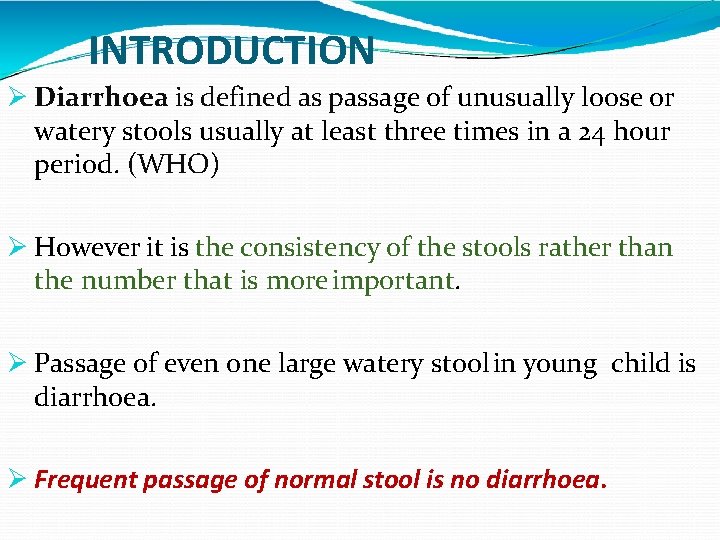 INTRODUCTION

➢ Diarrhoea is defined as passage of unusually loose or watery stools usually at least three times in a 24 hour period. (WHO)

➢ However it is the consistency of the stools rather than the number that is more important.

➢ Passage of even one large watery stool in young child is diarrhoea.

➢ Frequent passage of normal stool is no diarrhoea.